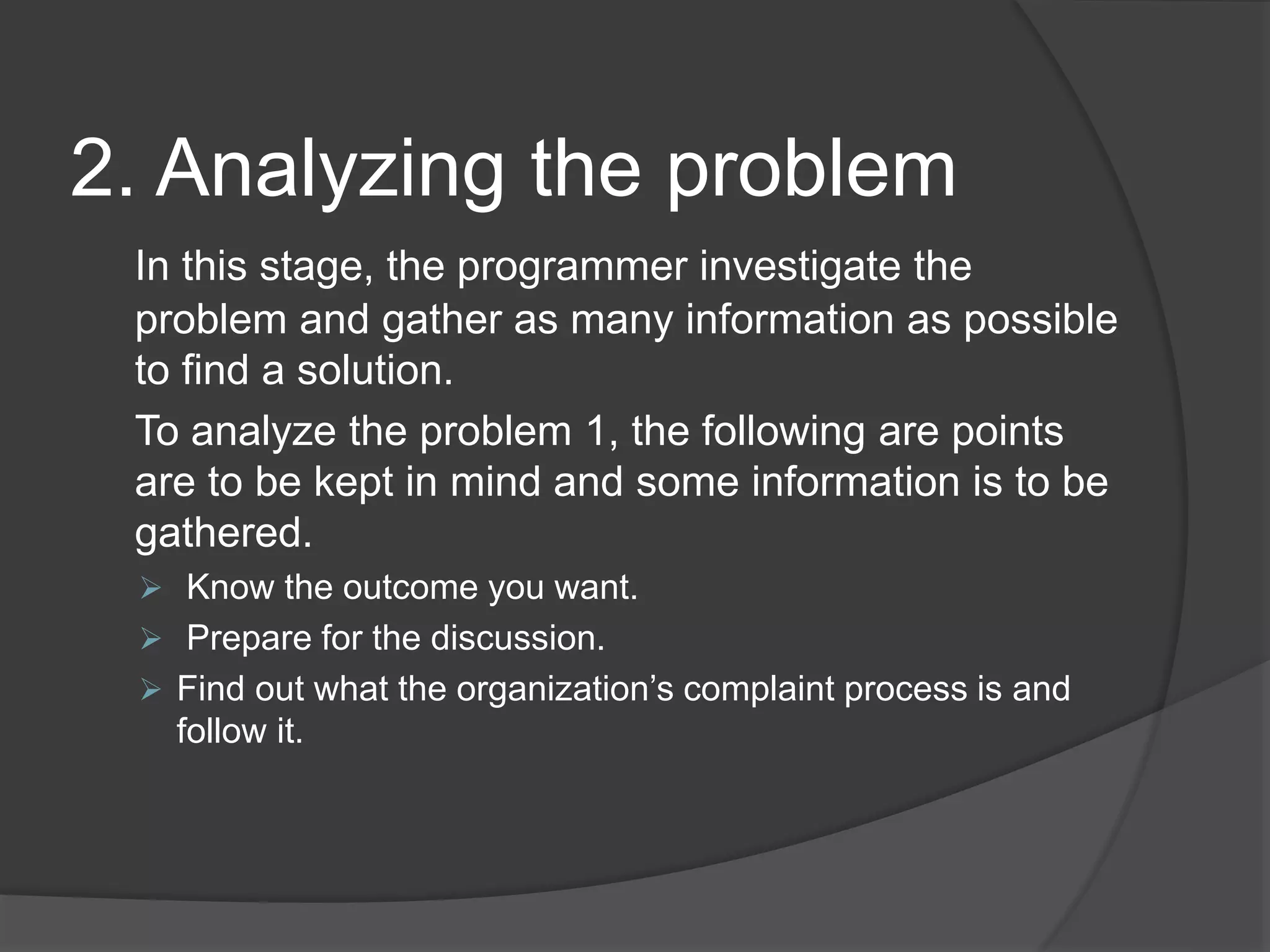 2. Analyzing the problem

In this stage, the programmer investigate the problem and gather as many information as possible to find a solution.

To analyze the problem 1, the following are points are to be kept in mind and some information is to be gathered.

➢ Know the outcome you want.

➢ Prepare for the discussion.

➢ Find out what the organization’s complaint process is and follow it.